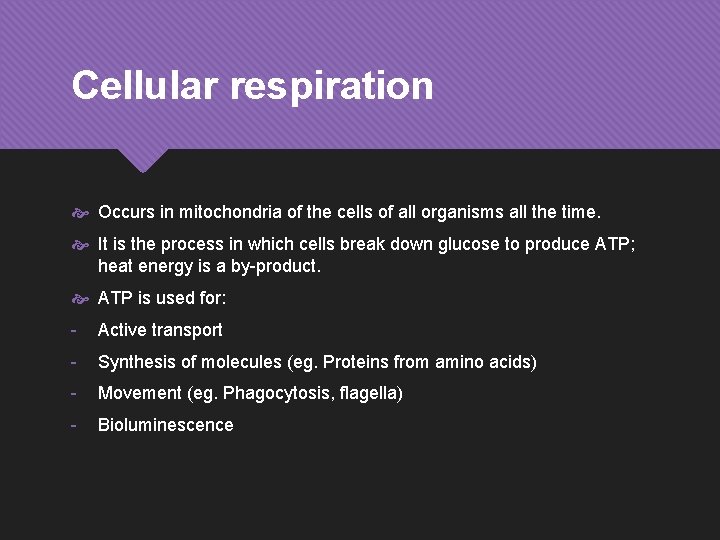 Cellular respiration

Occurs in mitochondria of the cells of all organisms all the time.

It is the process in which cells break down glucose to produce ATP; heat energy is a by-product.

ATP is used for:

- Active transport
- Synthesis of molecules (eg. Proteins from amino acids)
- Movement (eg. Phagocytosis, flagella)
- Bioluminescence